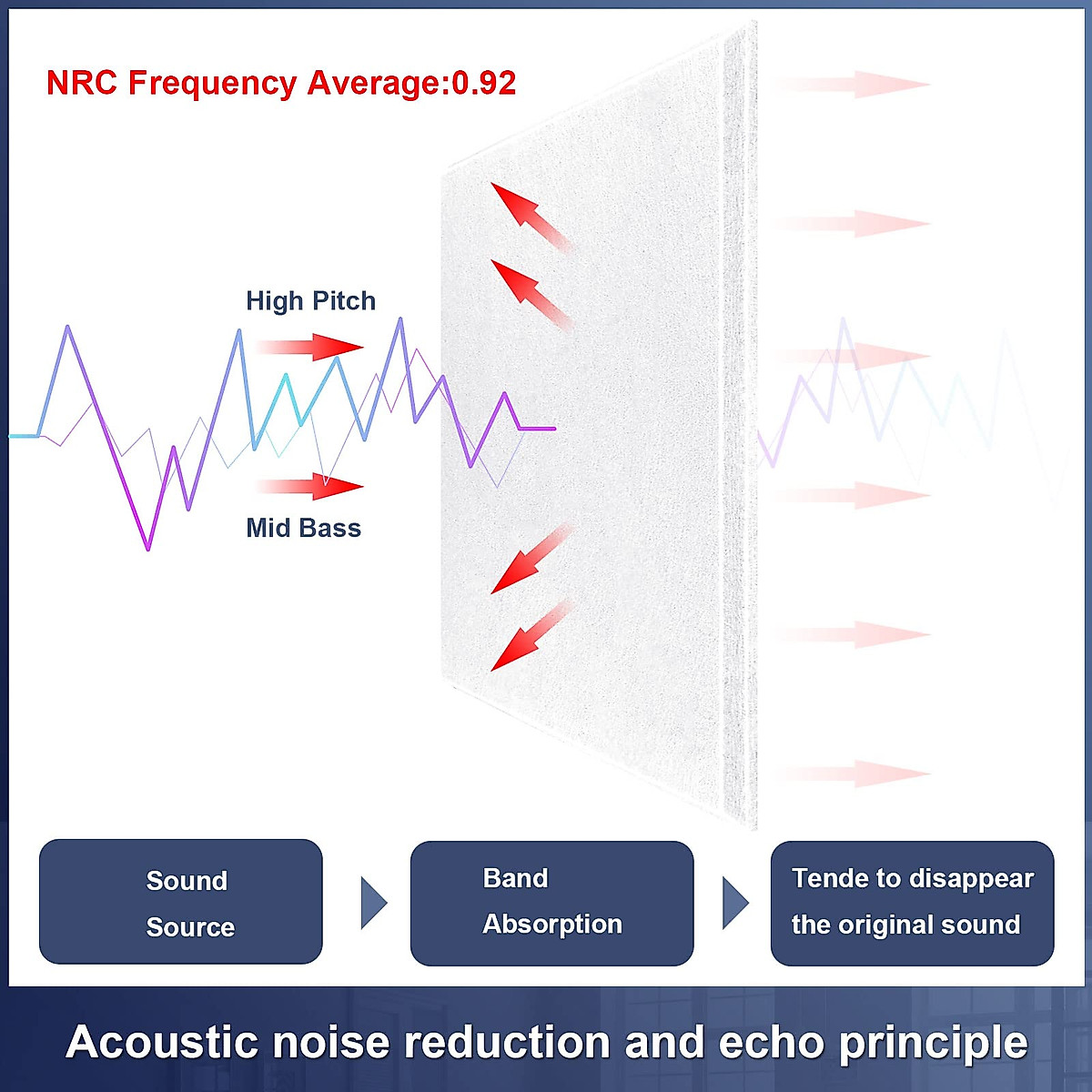 NRC Frequency Average:0.92

High Pitch

Mid Bass

Sound Source

Band Absorption

Tende to disappear the original sound

Acoustic noise reduction and echo principle